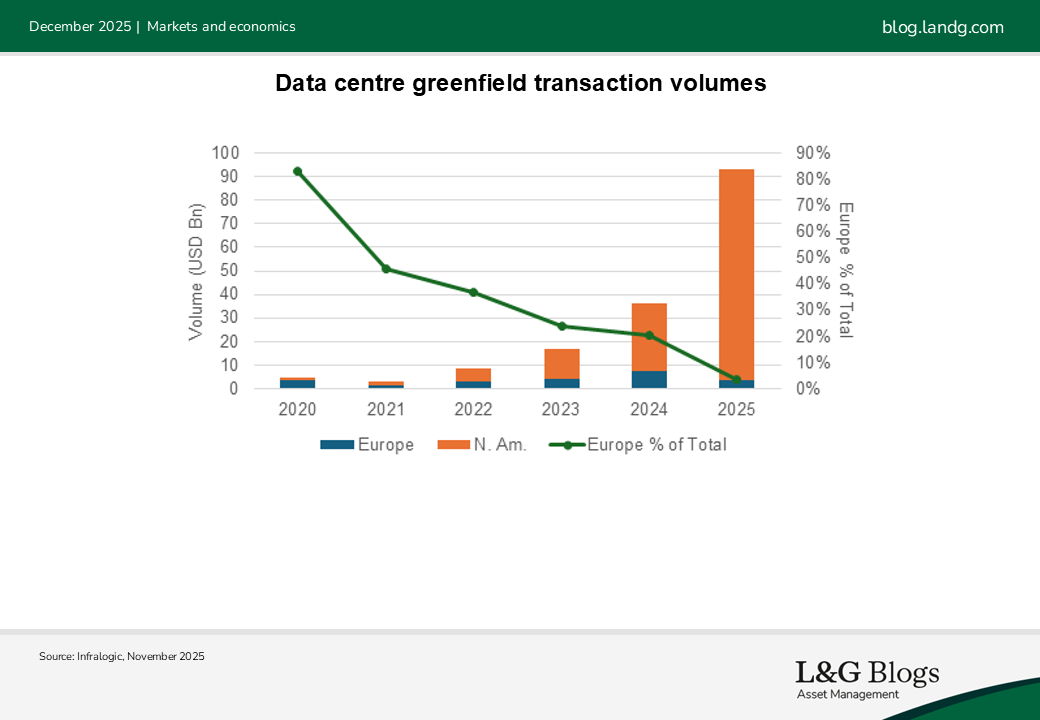 December 2025 | Markets and economics

blog.landg.com

Data centre greenfield transaction volumes

Volume (USD Bn)

100
90
80
70
60
50
40
30
20
10
0

90%
80%
70%
60%
50%
40%
30%
20%
10%
0%

Europe % of Total

2020 2021 2022 2023 2024 2025

Europe N. Am. Europe % of Total

Source: Infralogic, November 2025

L&G Blogs
Asset Management